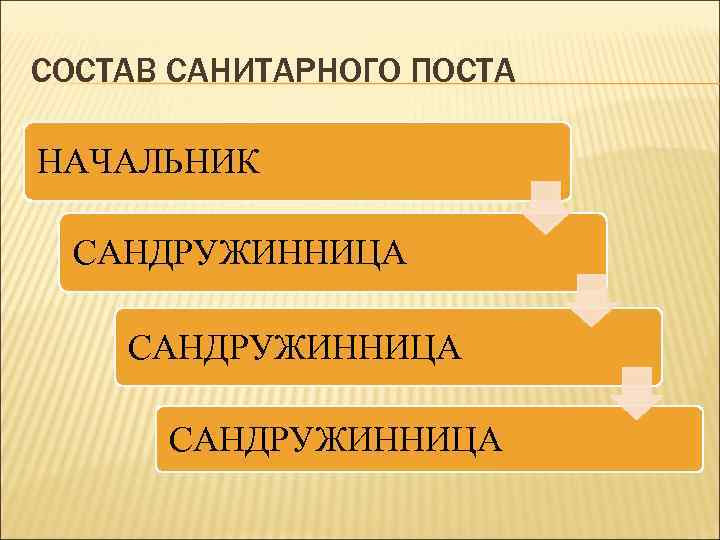 СОСТАВ САНИТАРНОГО ПОСТА

НАЧАЛЬНИК

САНДРУЖИННИЦА

САНДРУЖИННИЦА

САНДРУЖИННИЦА